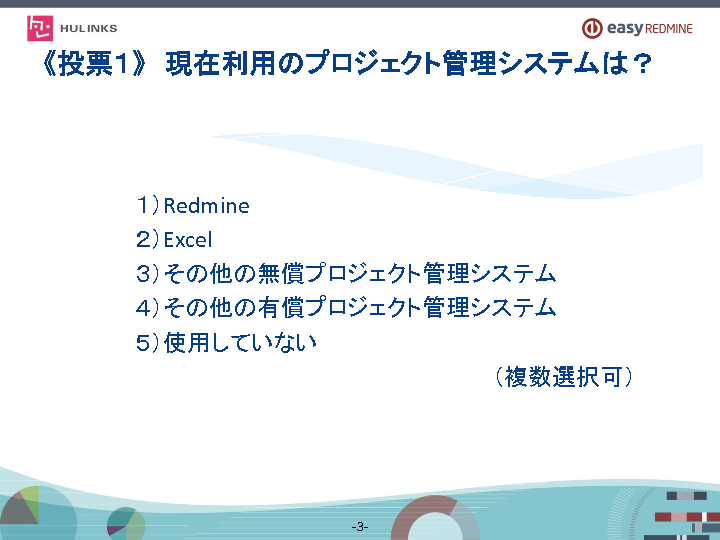 HULINKS

easy REDMINE

《投票1》 現在利用のプロジェクト管理システムは？

1）Redmine
2）Excel
3）その他の無償プロジェクト管理システム
4）その他の有償プロジェクト管理システム
5）使用していない

（複数選択可）

-3-